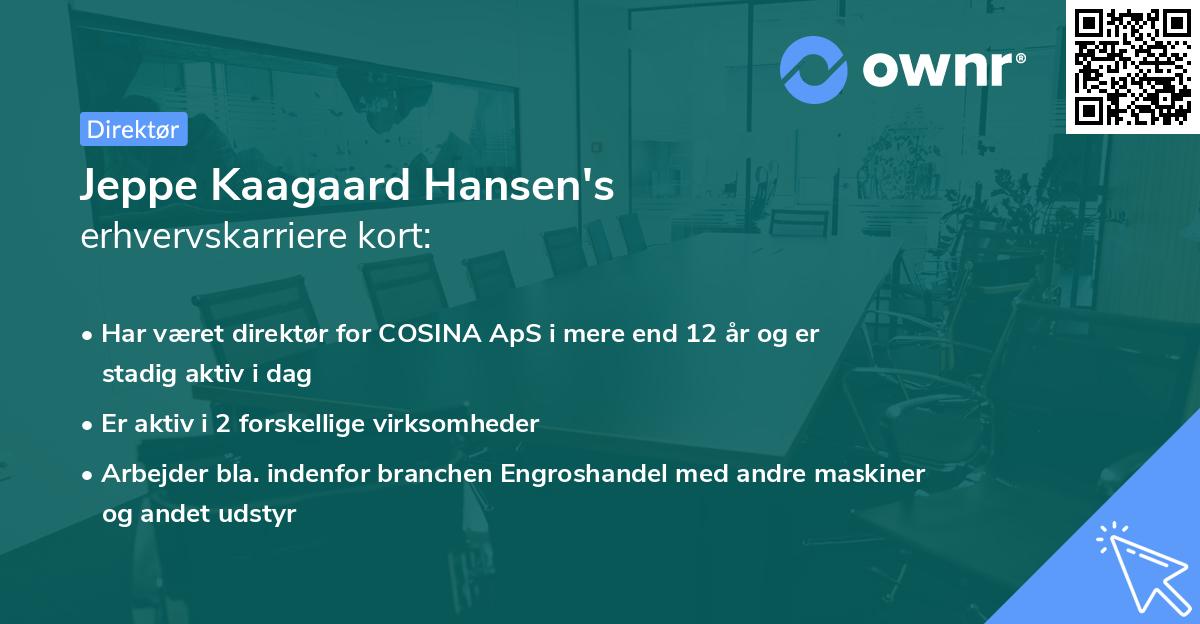 ownr®

Direktør

Jeppe Kaagaard Hansen's
erhvervskarriere kort:

• Har været direktør for COSINA ApS i mere end 12 år og er stadig aktiv i dag

• Er aktiv i 2 forskellige virksomheder

• Arbejder bla. indenfor branchen Engroshandel med andre maskiner og andet udstyr